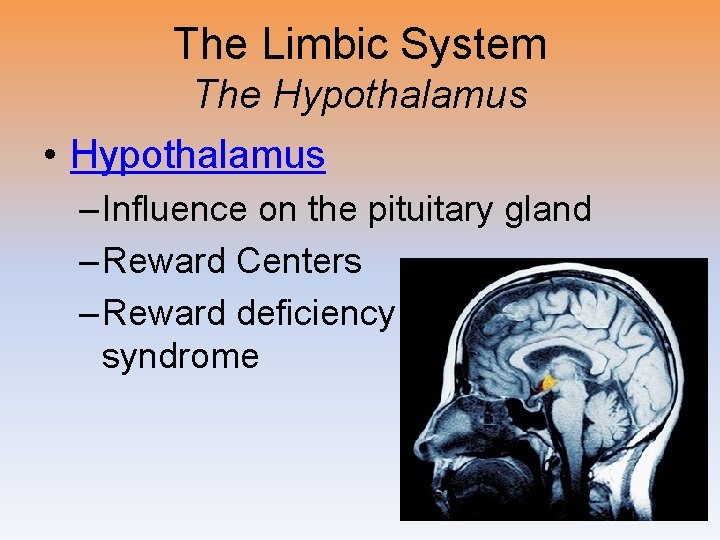 The Limbic System
The Hypothalamus

• Hypothalamus
– Influence on the pituitary gland
– Reward Centers
– Reward deficiency syndrome